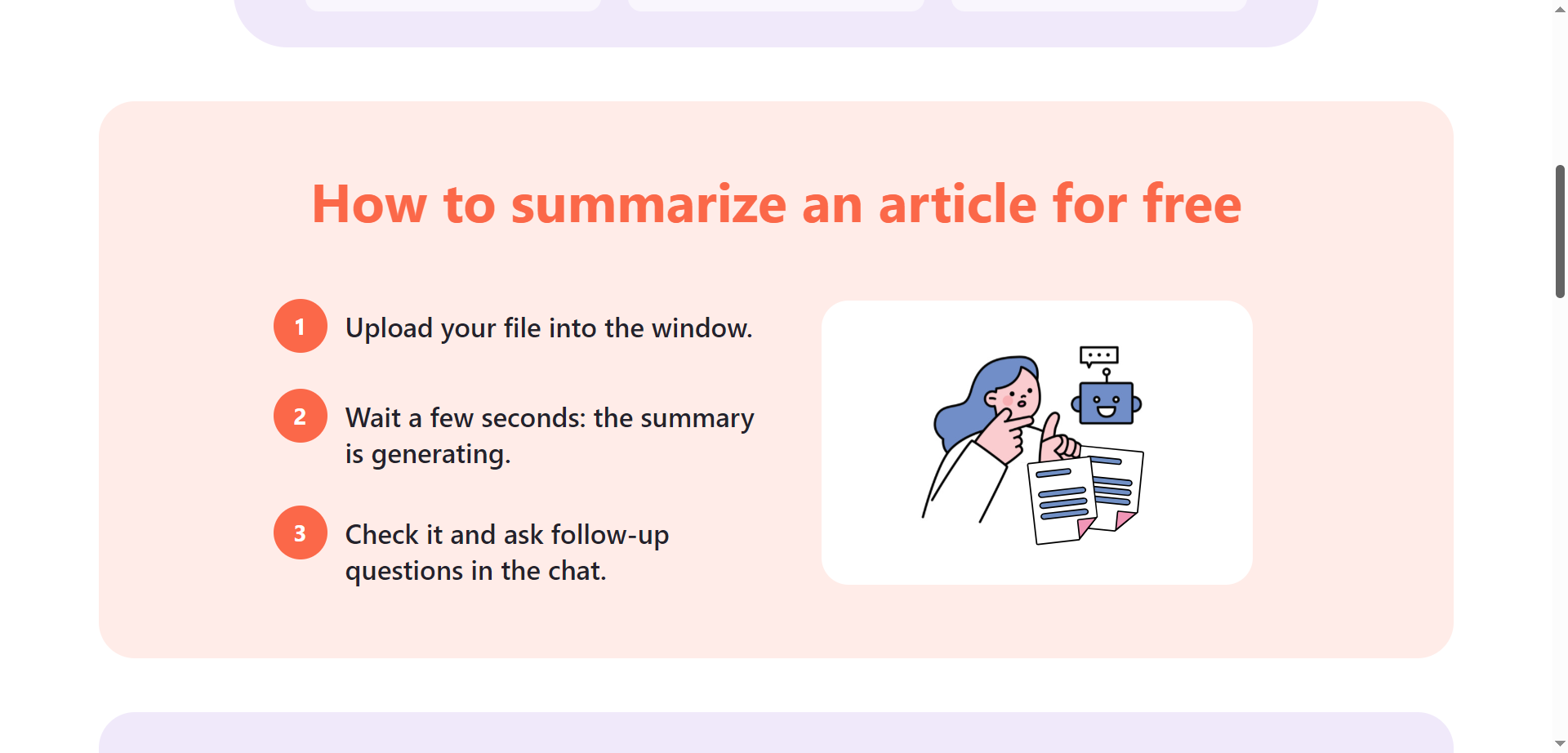 How to summarize an article for free

1 Upload your file into the window.

2 Wait a few seconds: the summary is generating.

3 Check it and ask follow-up questions in the chat.